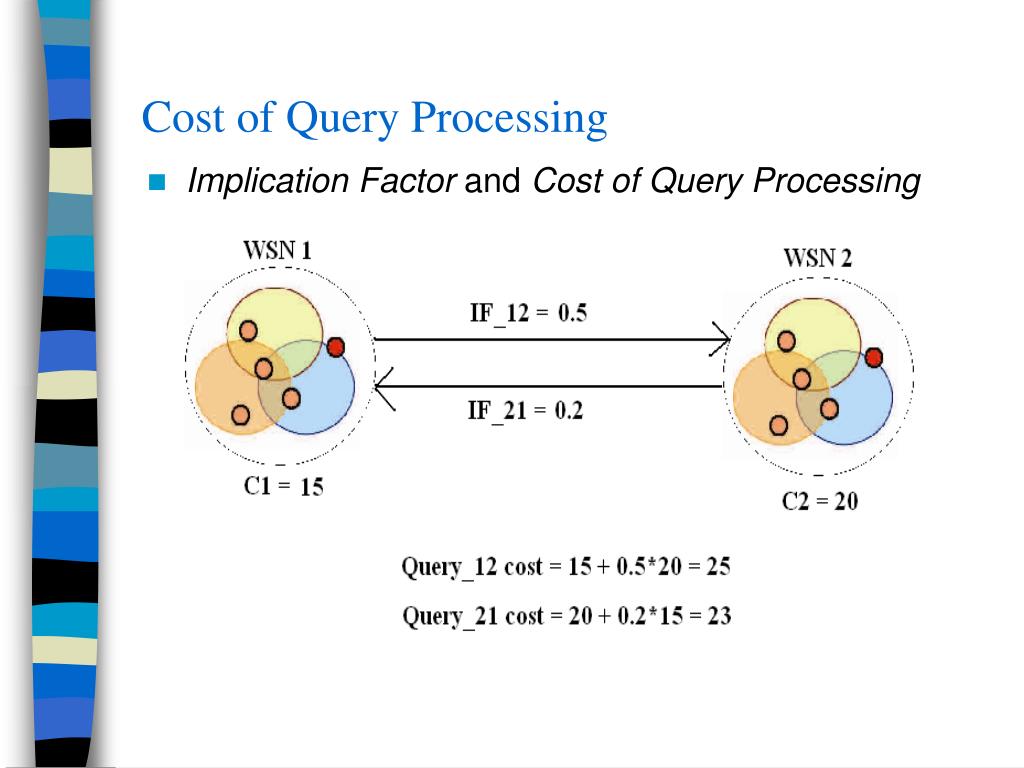 Cost of Query Processing

Implication Factor and Cost of Query Processing

WSN 1

WSN 2

IF_12 = 0.5

IF_21 = 0.2

C1 = 15

C2 = 20

Query_12 cost = 15 + 0.5*20 = 25

Query_21 cost = 20 + 0.2*15 = 23